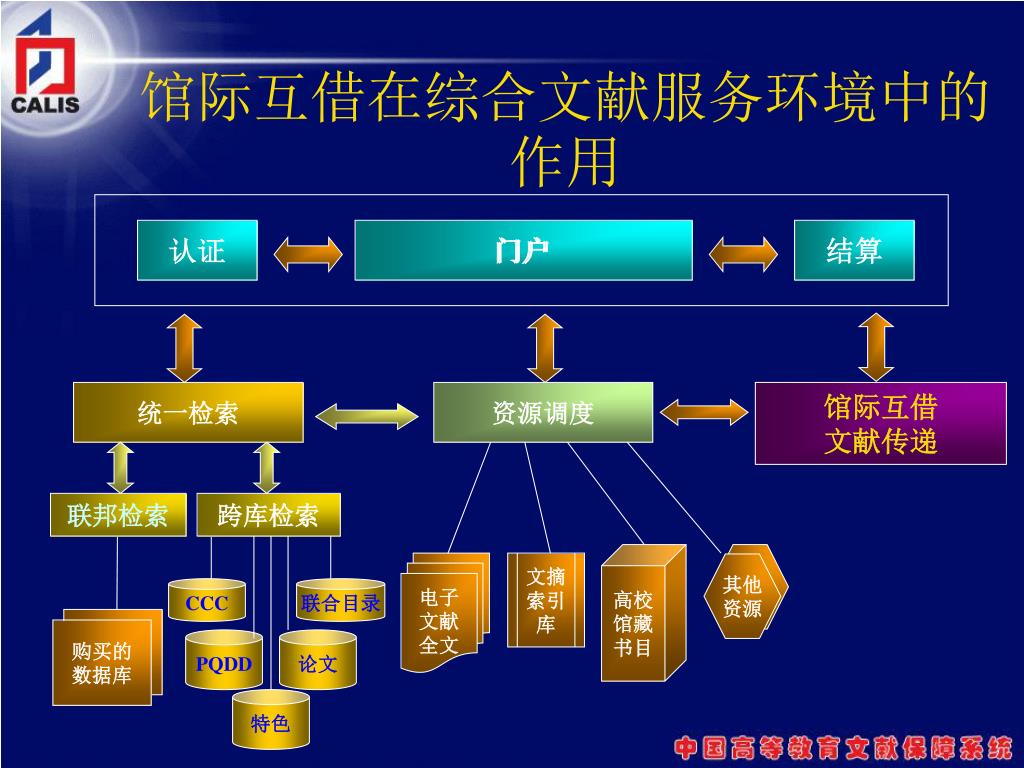 CALIS

馆际互借在综合文献服务环境中的作用

认证

门户

结算

统一检索

资源调度

馆际互借
文献传递

联邦检索

跨库检索

购买的数据库

CCC

联合目录

PQDD

论文

特色

电子文献全文

文摘索引库

高校馆藏书目

其他资源

中国高等教育文献保障系统